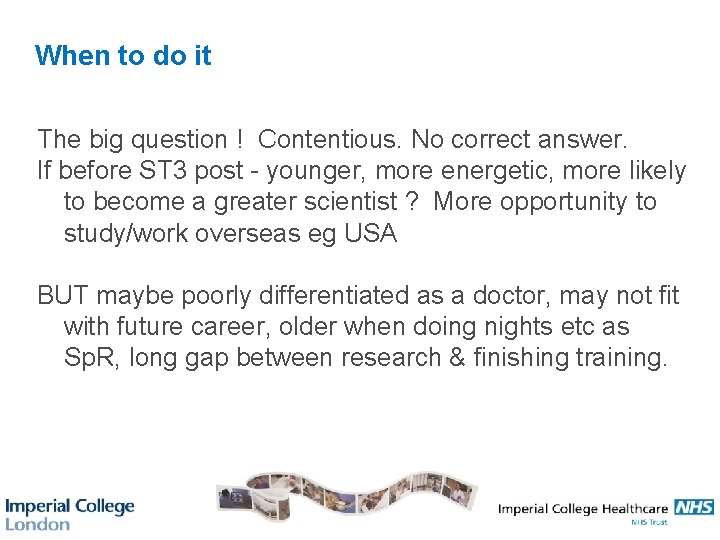 When to do it

The big question ! Contentious. No correct answer.
If before ST3 post - younger, more energetic, more likely to become a greater scientist ? More opportunity to study/work overseas eg USA

BUT maybe poorly differentiated as a doctor, may not fit with future career, older when doing nights etc as SpR, long gap between research & finishing training.

Imperial College London

Imperial College Healthcare NHS
NHS Trust